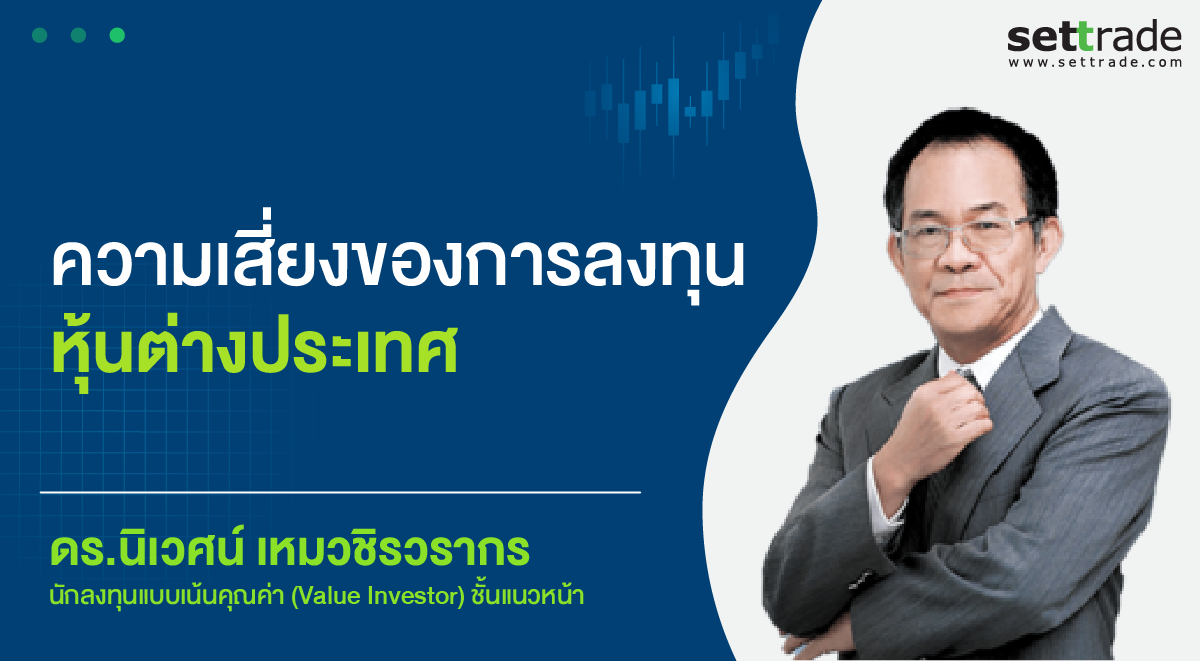 settrade
www.settrade.com

ความเสี่ยงของการลงทุน
หุ้นต่างประเทศ

ดร.นิเวศน์ เหมวชิรวรากร
นักลงทุนแบบเน้นคุณค่า (Value Investor) ชั้นแนวหน้า